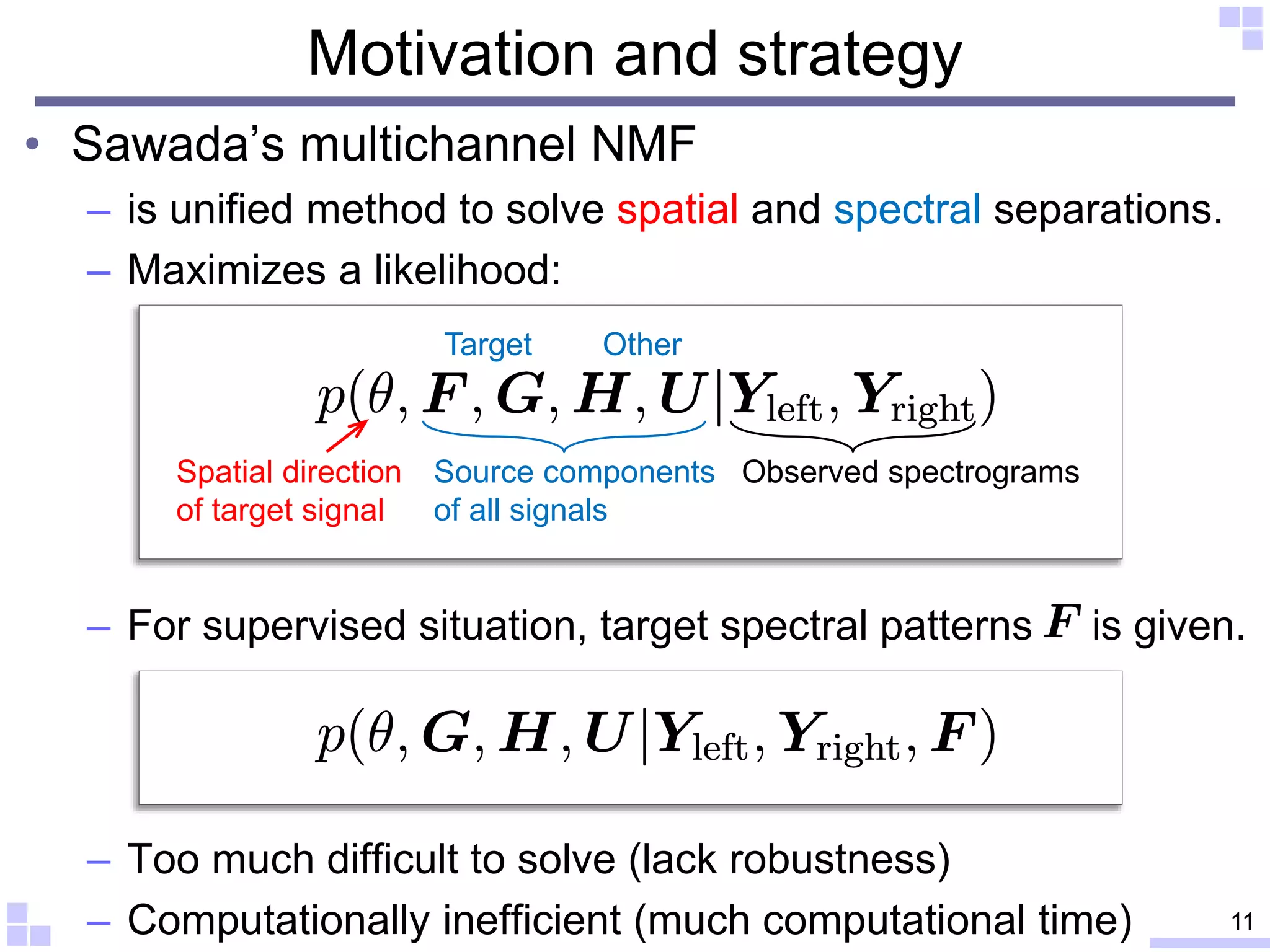 Motivation and strategy

• Sawada's multichannel NMF

– is unified method to solve spatial and spectral separations.

– Maximizes a likelihood:

Target Other

$p(\theta, \boldsymbol{F}, \boldsymbol{G}, \boldsymbol{H}, \boldsymbol{U} | \boldsymbol{Y}_{\mathrm{left}}, \boldsymbol{Y}_{\mathrm{right}})$

Spatial direction of target signal

Source components of all signals

Observed spectrograms

– For supervised situation, target spectral patterns $\boldsymbol{F}$ is given.

$p(\theta, \boldsymbol{G}, \boldsymbol{H}, \boldsymbol{U} | \boldsymbol{Y}_{\mathrm{left}}, \boldsymbol{Y}_{\mathrm{right}}, \boldsymbol{F})$

– Too much difficult to solve (lack robustness)

– Computationally inefficient (much computational time)

11